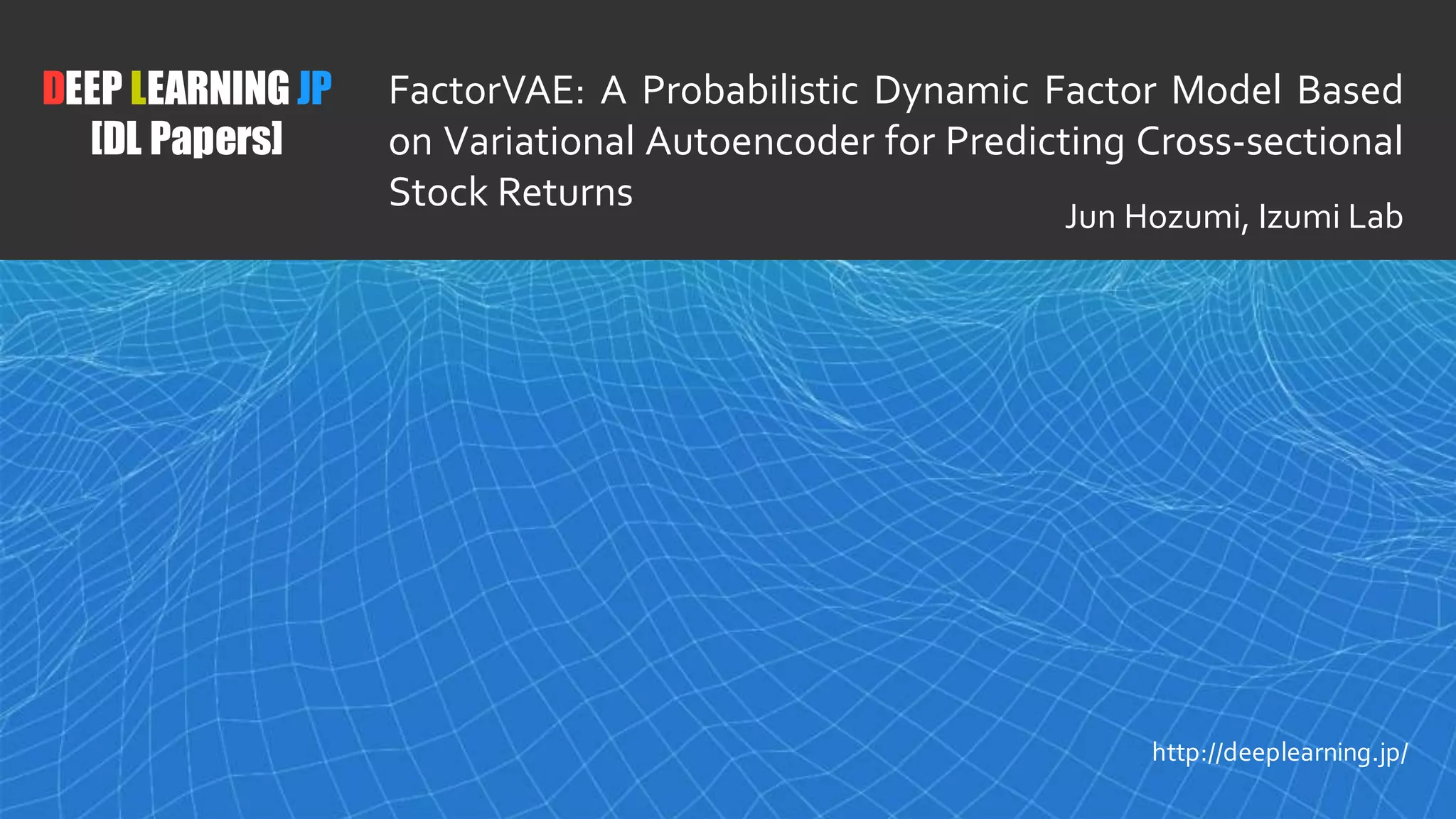 DEEP LEARNING JP
[DL Papers]

FactorVAE: A Probabilistic Dynamic Factor Model Based on Variational Autoencoder for Predicting Cross-sectional Stock Returns

Jun Hozumi, Izumi Lab

http://deeplearning.jp/